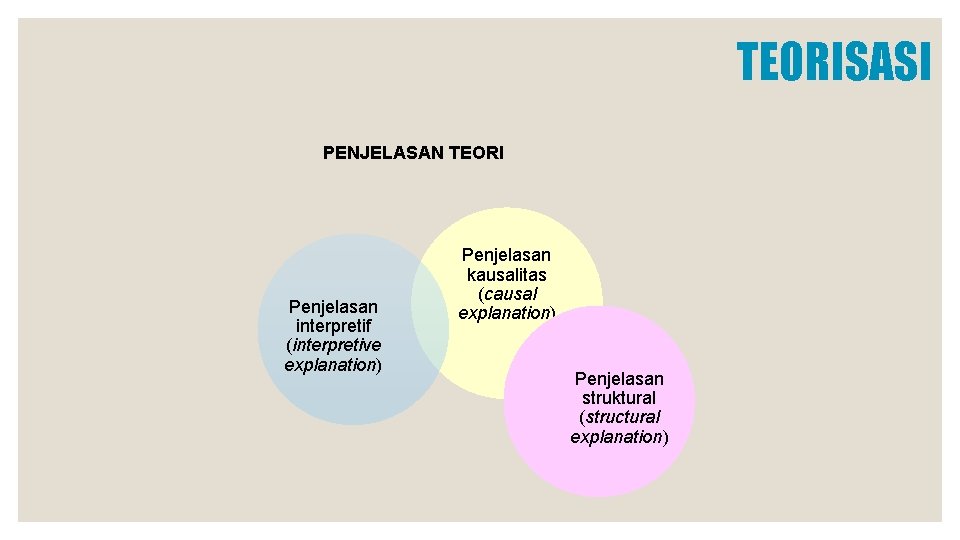 TEORISASI

PENJELASAN TEORI

Penjelasan interpretif (interpretive explanation)

Penjelasan kausalitas (causal explanation)

Penjelasan struktural (structural explanation)